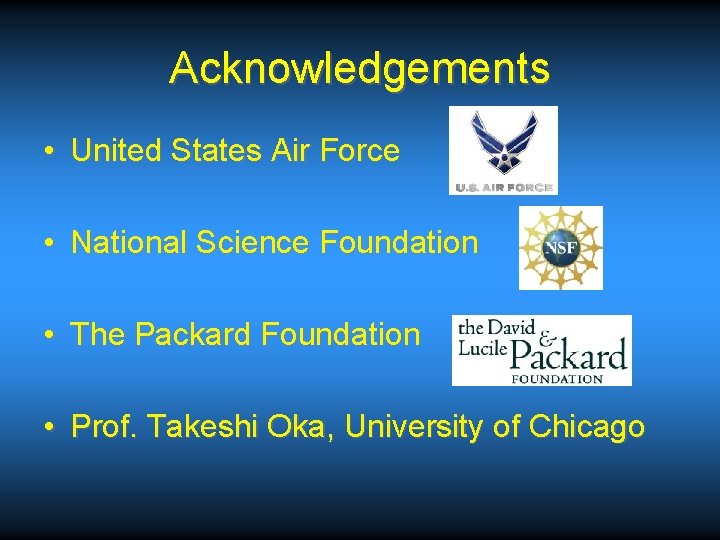 Acknowledgements

• United States Air Force

U.S. AIR FORCE

• National Science Foundation

NSF

• The Packard Foundation

the David & Lucile Packard FOUNDATION

• Prof. Takeshi Oka, University of Chicago